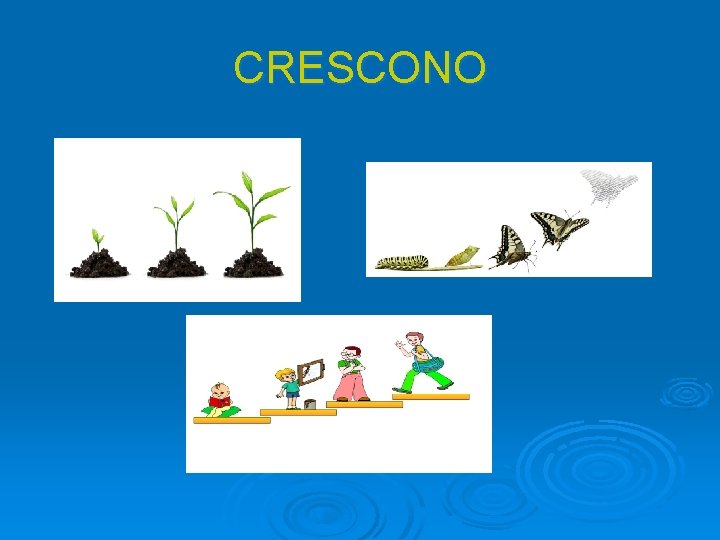 CRESCONO